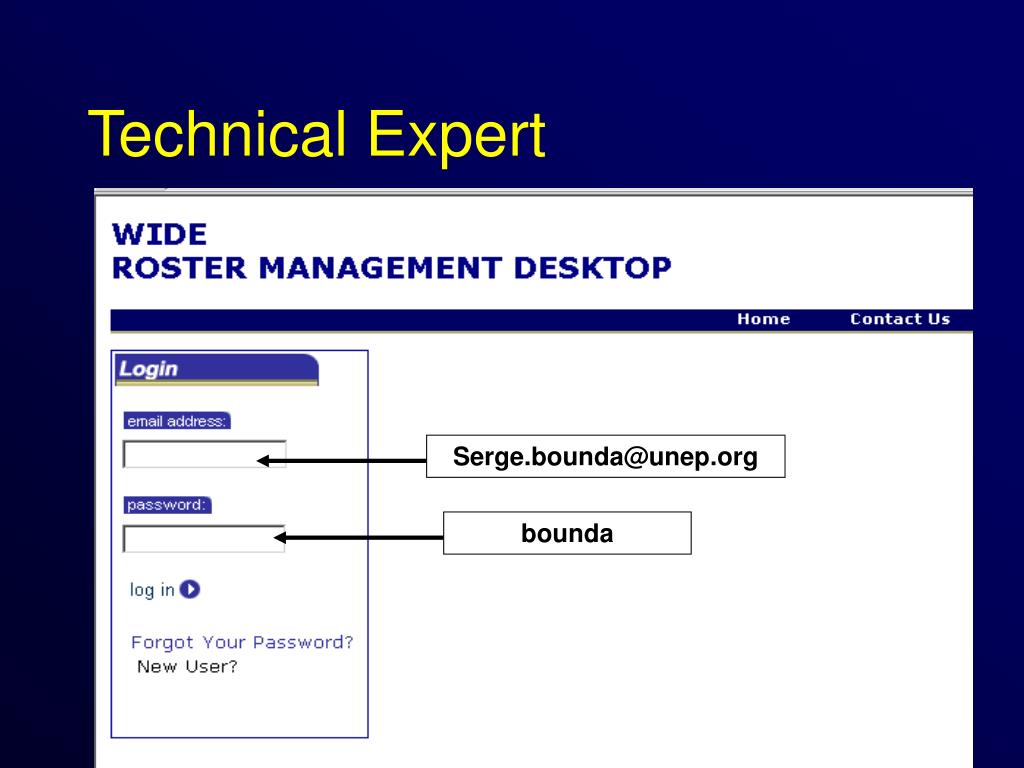 Technical Expert

WIDE
ROSTER MANAGEMENT DESKTOP

Home Contact Us

Login

email address:

Serge.bounda@unep.org

password:

bounda

log in

Forgot Your Password?
New User?